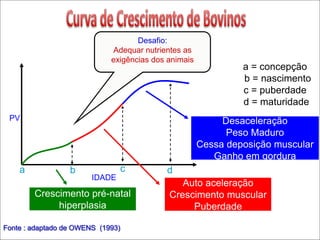 Curva de Crescimento de Bovinos

Desafio:
Adequar nutrientes as exigências dos animais

a = concepção
b = nascimento
c = puberdade
d = maturidade

PV

Desaceleração
Peso Maduro
Cessa deposição muscular
Ganho em gordura

a b c d
IDADE

Crescimento pré-natal hiperplasia

Auto aceleração
Crescimento muscular
Puberdade

Fonte : adaptado de OWENS (1993)